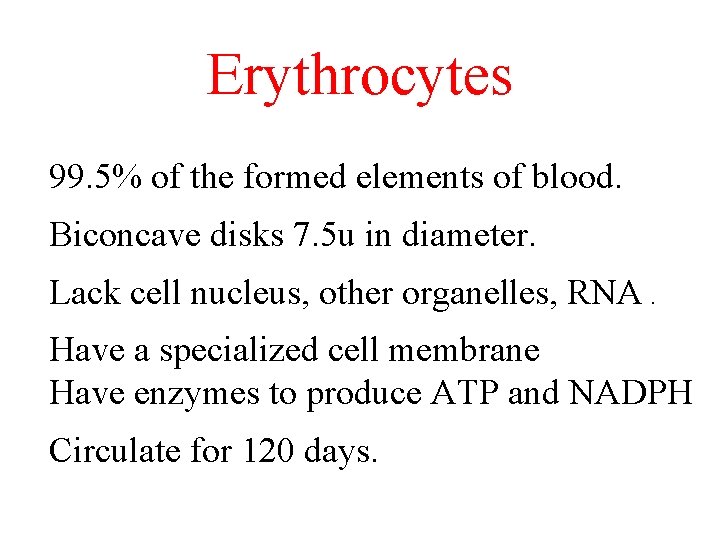 Erythrocytes

99.5% of the formed elements of blood.

Biconcave disks 7.5u in diameter.

Lack cell nucleus, other organelles, RNA .

Have a specialized cell membrane
Have enzymes to produce ATP and NADPH

Circulate for 120 days.